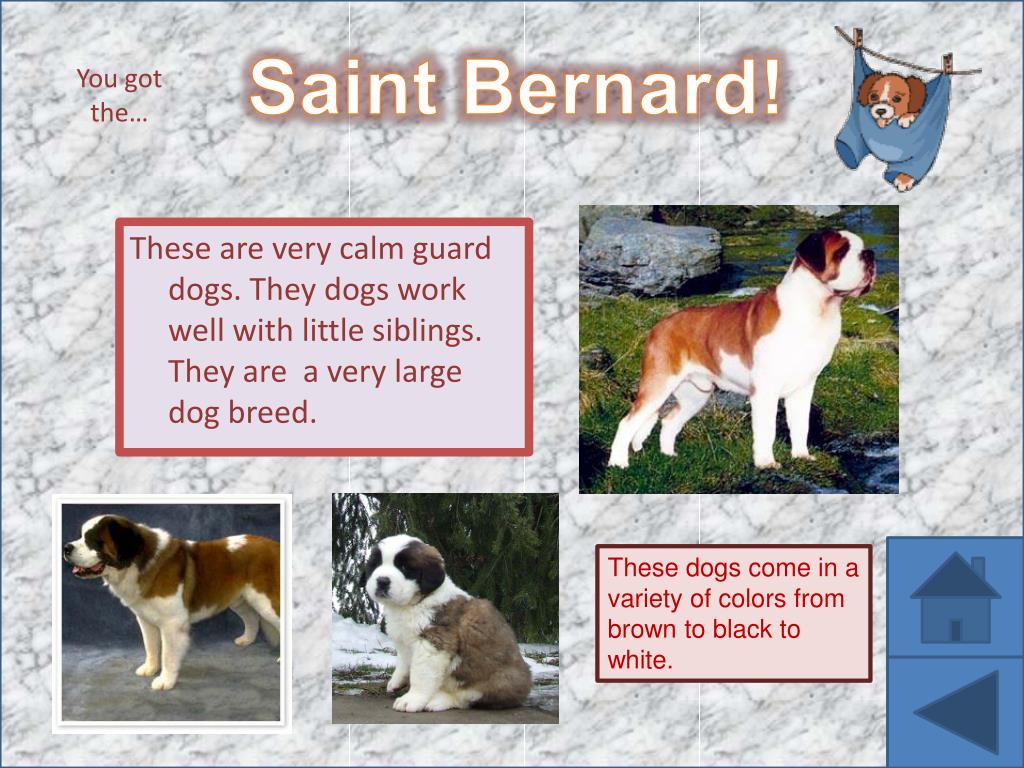 You got the…

Saint Bernard!

These are very calm guard dogs. They dogs work well with little siblings. They are  a very large dog breed.

These dogs come in a variety of colors from brown to black to white.